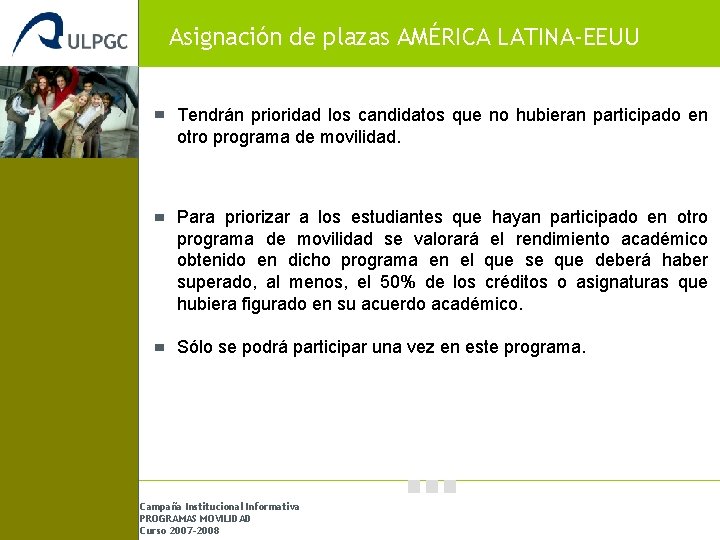 ULPGC

Asignación de plazas AMÉRICA LATINA-EEUU

Tendrán prioridad los candidatos que no hubieran participado en otro programa de movilidad.

Para priorizar a los estudiantes que hayan participado en otro programa de movilidad se valorará el rendimiento académico obtenido en dicho programa en el que se que deberá haber superado, al menos, el 50% de los créditos o asignaturas que hubiera figurado en su acuerdo académico.

Sólo se podrá participar una vez en este programa.

Campaña Institucional Informativa
PROGRAMAS MOVILIDAD
Curso 2007-2008